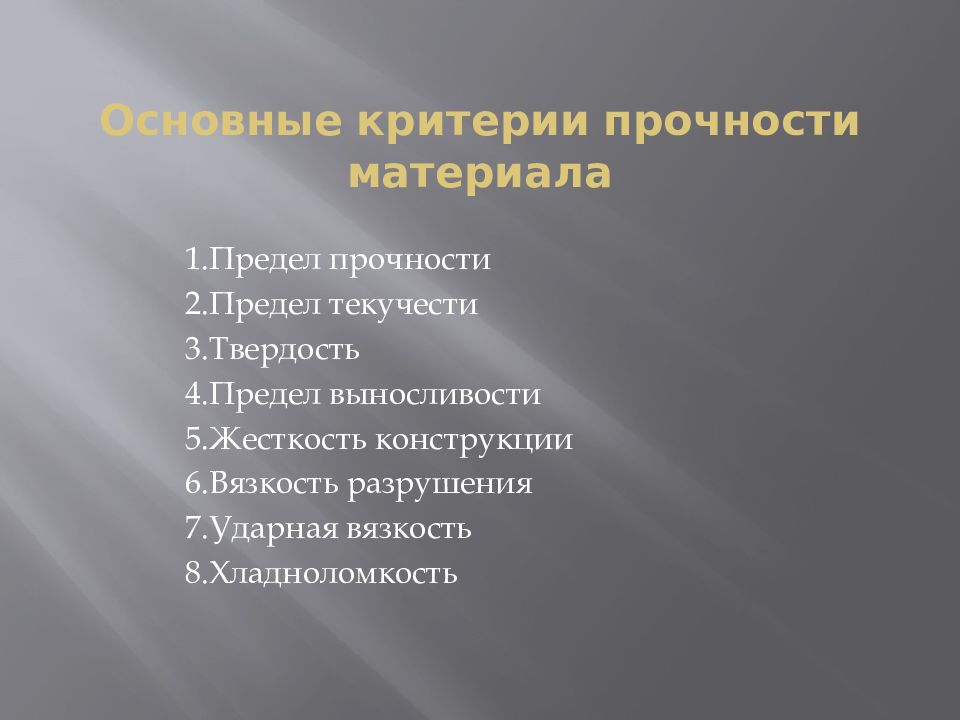 Основные критерии прочности материала

1.Предел прочности
2.Предел текучести
3.Твердость
4.Предел выносливости
5.Жесткость конструкции
6.Вязкость разрушения
7.Ударная вязкость
8.Хладноломкость